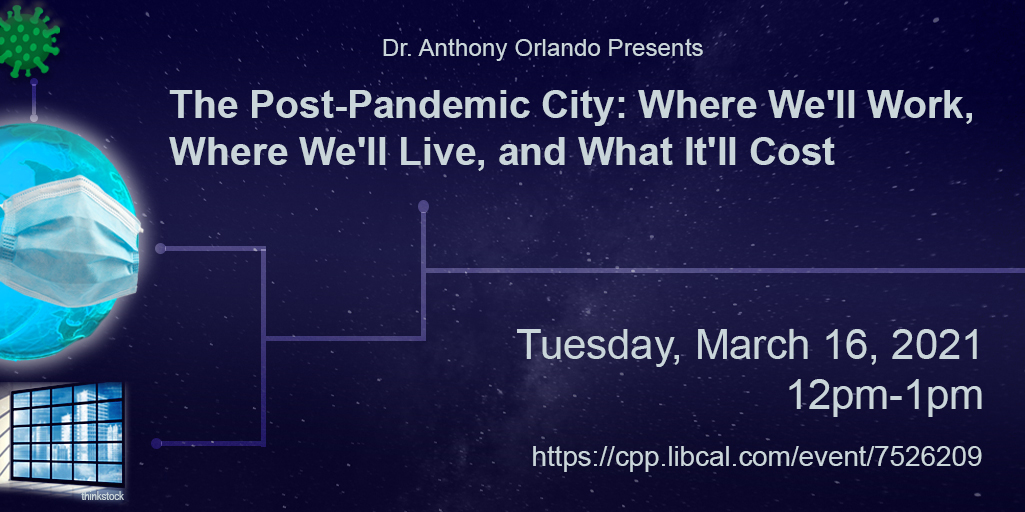 Dr. Anthony Orlando Presents

The Post-Pandemic City: Where We'll Work, Where We'll Live, and What It'll Cost

Tuesday, March 16, 2021
12pm-1pm

https://cpp.libcal.com/event/7526209

thinkstock